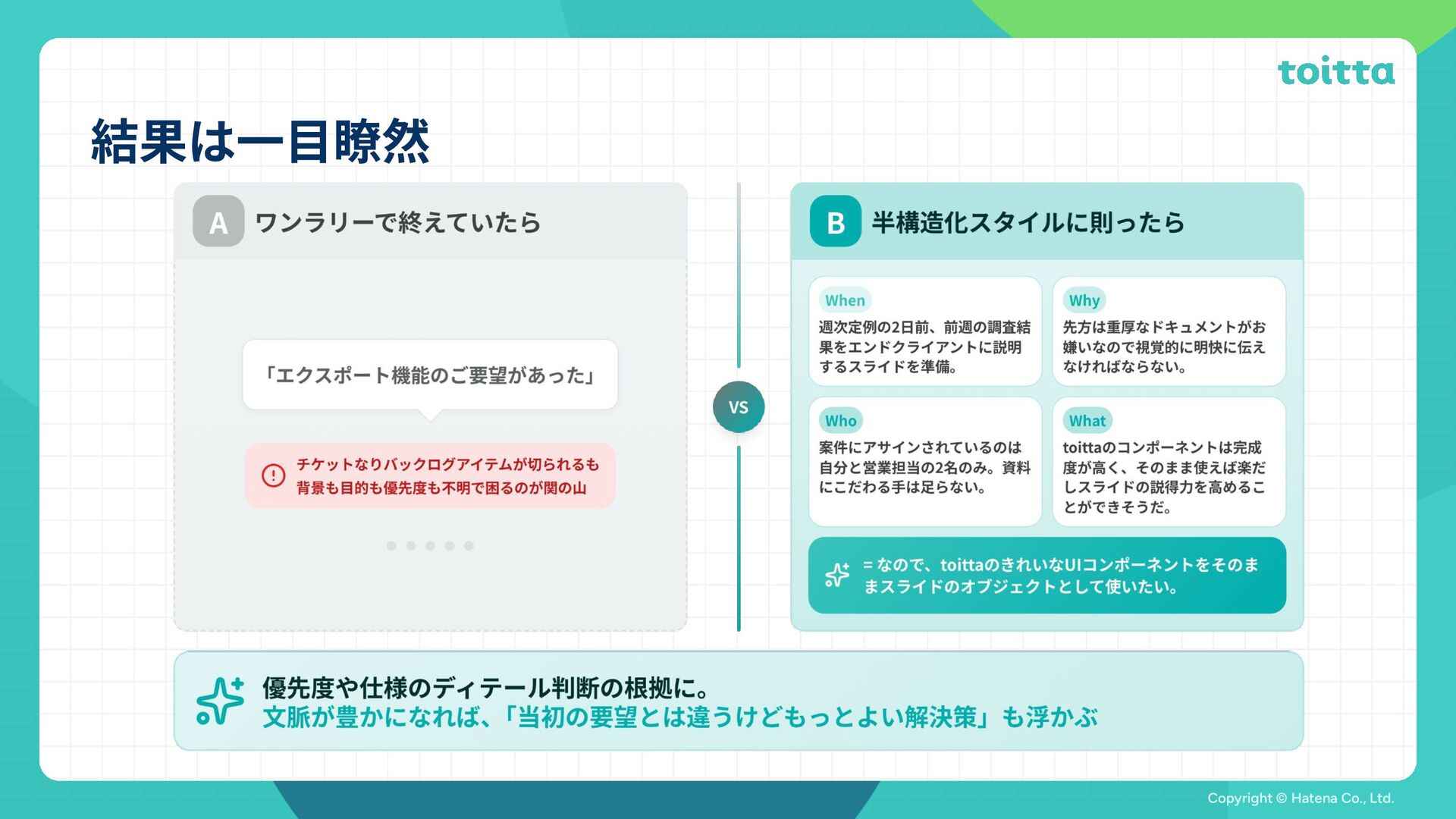 toitta

結果は一目瞭然

A ワンラリーで終えていたら

「エクスポート機能のご要望があった」

チケットなりバックログアイテムが切られるも背景も目的も優先度も不明で困るのが関の山

VS

B 半構造化スタイルに則ったら

When
週次定例の2日前、前週の調査結果をエンドクライアントに説明するスライドを準備。

Why
先方は重厚なドキュメントがお嫌いなので視覚的に明快に伝えなければならない。

Who
案件にアサインされているのは自分と営業担当の2名のみ。資料にこだわる手は足らない。

What
toittaのコンポーネントは完成度が高く、そのまま使えば楽だしスライドの説得力を高めることができそうだ。

= なので、toittaのきれいなUIコンポーネントをそのままスライドのオブジェクトとして使いたい。

優先度や仕様のディテール判断の根拠に。
文脈が豊かになれば、「当初の要望とは違うけどもっとよい解決策」も浮かぶ

Copyright © Hatena Co., Ltd.